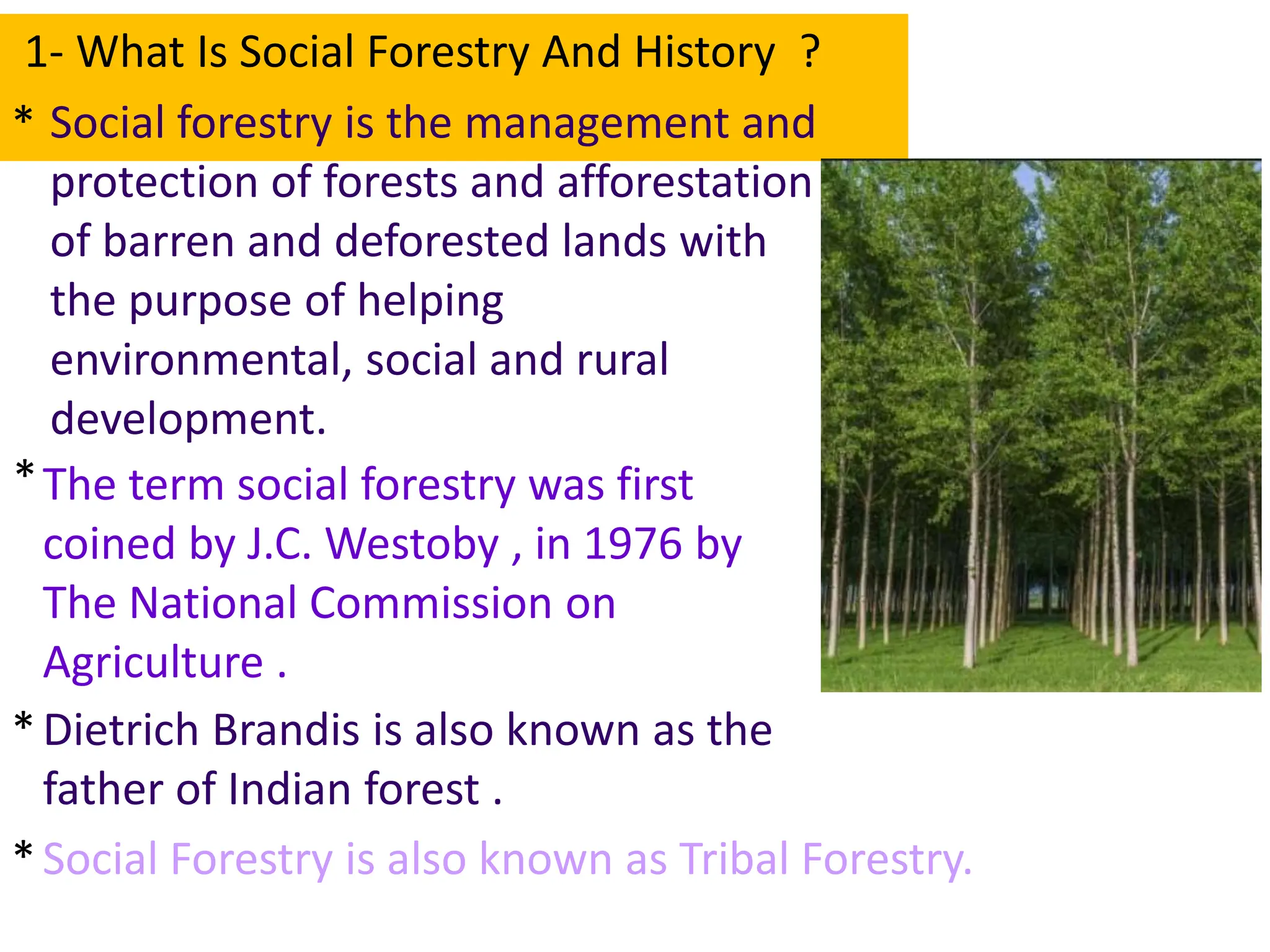 1- What Is Social Forestry And History ?

* Social forestry is the management and protection of forests and afforestation of barren and deforested lands with the purpose of helping environmental, social and rural development.

* The term social forestry was first coined by J.C. Westoby , in 1976 by The National Commission on Agriculture .

* Dietrich Brandis is also known as the father of Indian forest .

* Social Forestry is also known as Tribal Forestry.